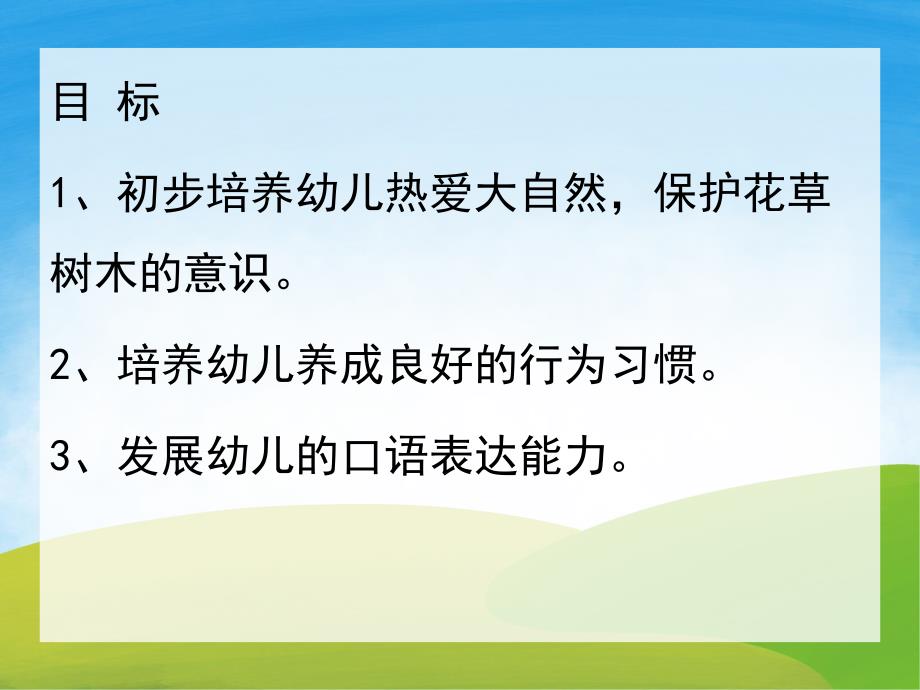 目 标

1、初步培养幼儿热爱大自然，保护花草树木的意识。

2、培养幼儿养成良好的行为习惯。

3、发展幼儿的口语表达能力。